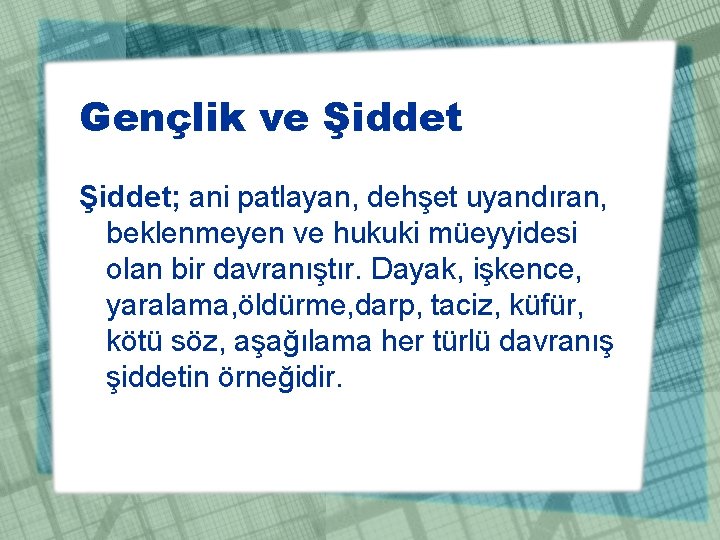 Gençlik ve Şiddet

Şiddet; ani patlayan, dehşet uyandıran, beklenmeyen ve hukuki müeyyidesi olan bir davranıştır. Dayak, işkence, yaralama,öldürme,darp, taciz, küfür, kötü söz, aşağılama her türlü davranış şiddetin örneğidir.